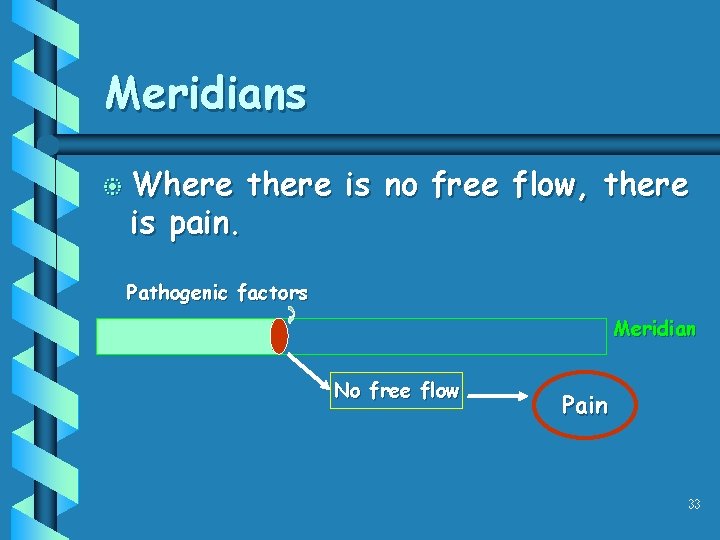 Meridians

Where there is no free flow, there is pain.

Pathogenic factors

Meridian

No free flow

Pain

33